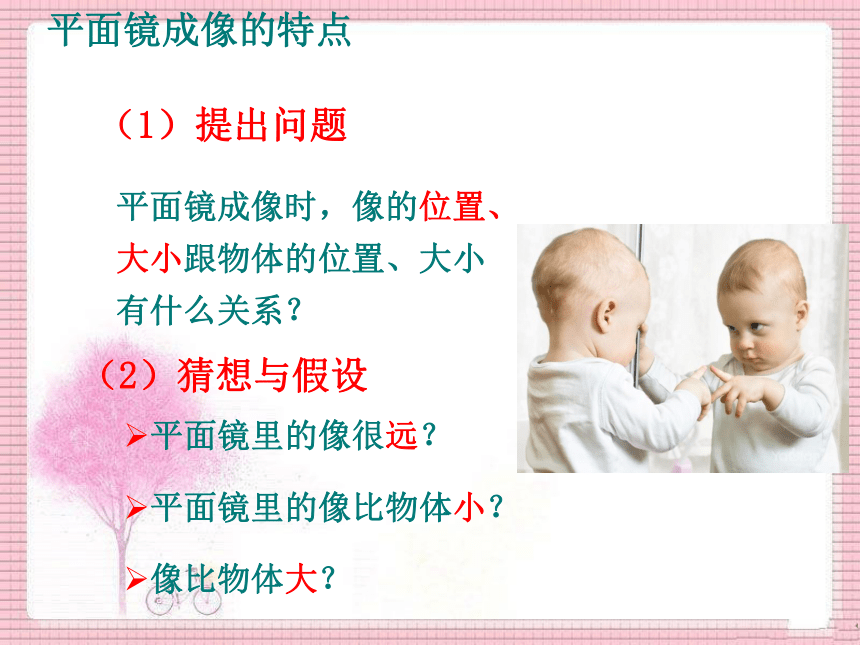 平面镜成像的特点

（1）提出问题

平面镜成像时，像的位置、大小跟物体的位置、大小有什么关系？

（2）猜想与假设

➢平面镜里的像很远？

➢平面镜里的像比物体小？

➢像比物体大？